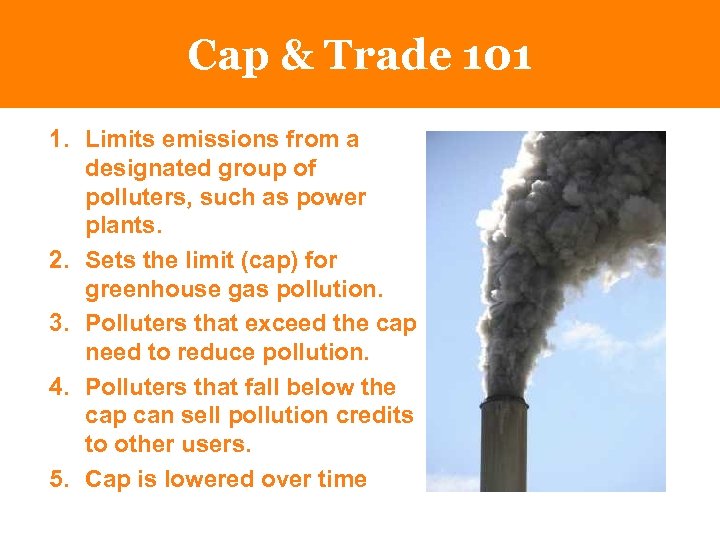 Cap & Trade 101

1. Limits emissions from a designated group of polluters, such as power plants.
2. Sets the limit (cap) for greenhouse gas pollution.
3. Polluters that exceed the cap need to reduce pollution.
4. Polluters that fall below the cap can sell pollution credits to other users.
5. Cap is lowered over time